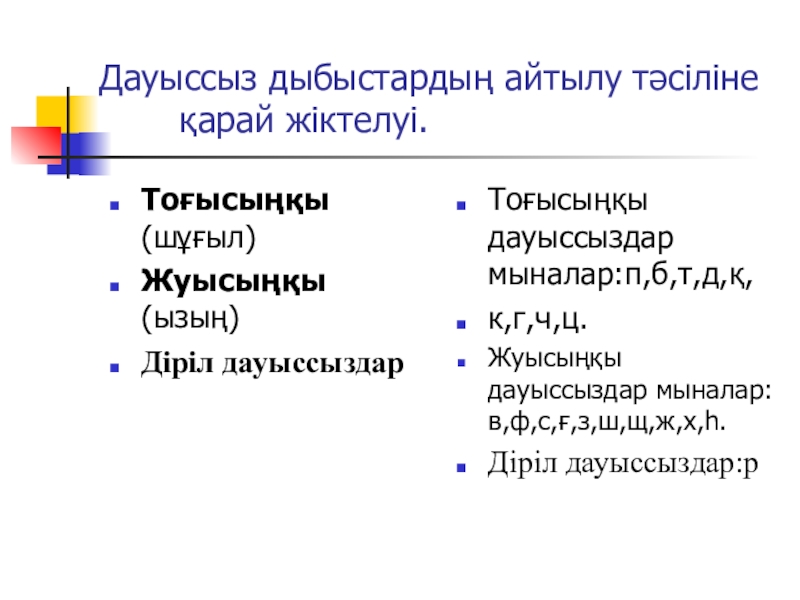 Дауыссыз дыбыстардың айтылу тәсіліне қарай жіктелуі.

Тоғысыңқы (шұғыл)

Жуысыңқы (ызың)

Діріл дауыссыздар

Тоғысыңқы дауыссыздар мыналар:п,б,т,д,қ,

к,г,ч,ц.

Жуысыңқы дауыссыздар мыналар: в,ф,с,ғ,з,ш,щ,ж,х,һ.

Діріл дауыссыздар:р